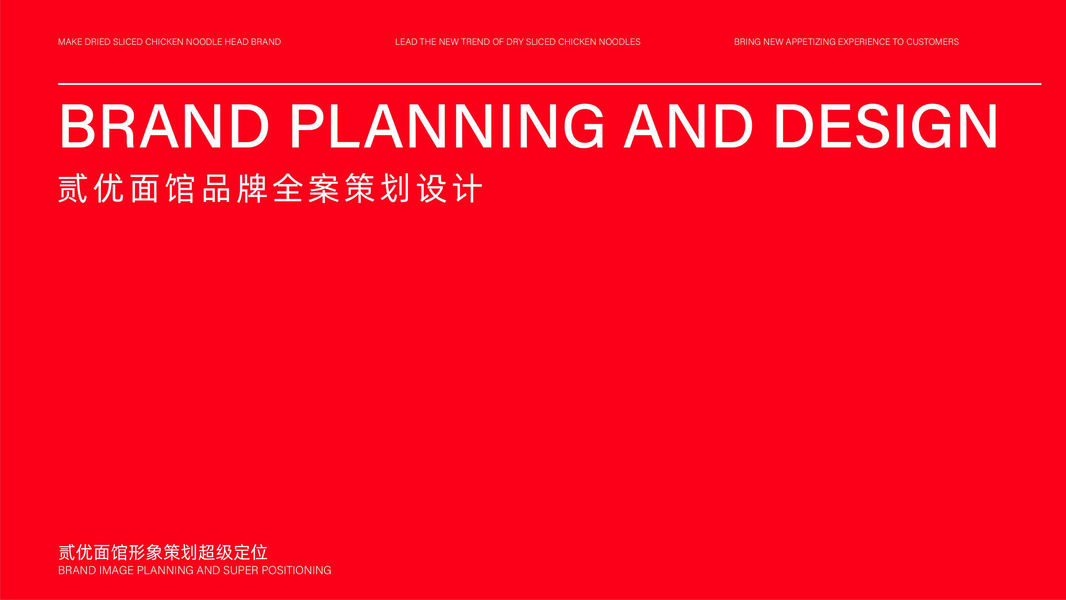 MAKE DRIED SLICED CHICKEN NOODLE HEAD BRAND

LEAD THE NEW TREND OF DRY SLICED CHICKEN NOODLES

BRING NEW APPETIZING EXPERIENCE TO CUSTOMERS

BRAND PLANNING AND DESIGN

贰优面馆品牌全案策划设计

贰优面馆形象策划超级定位

BRAND IMAGE PLANNING AND SUPER POSITIONING